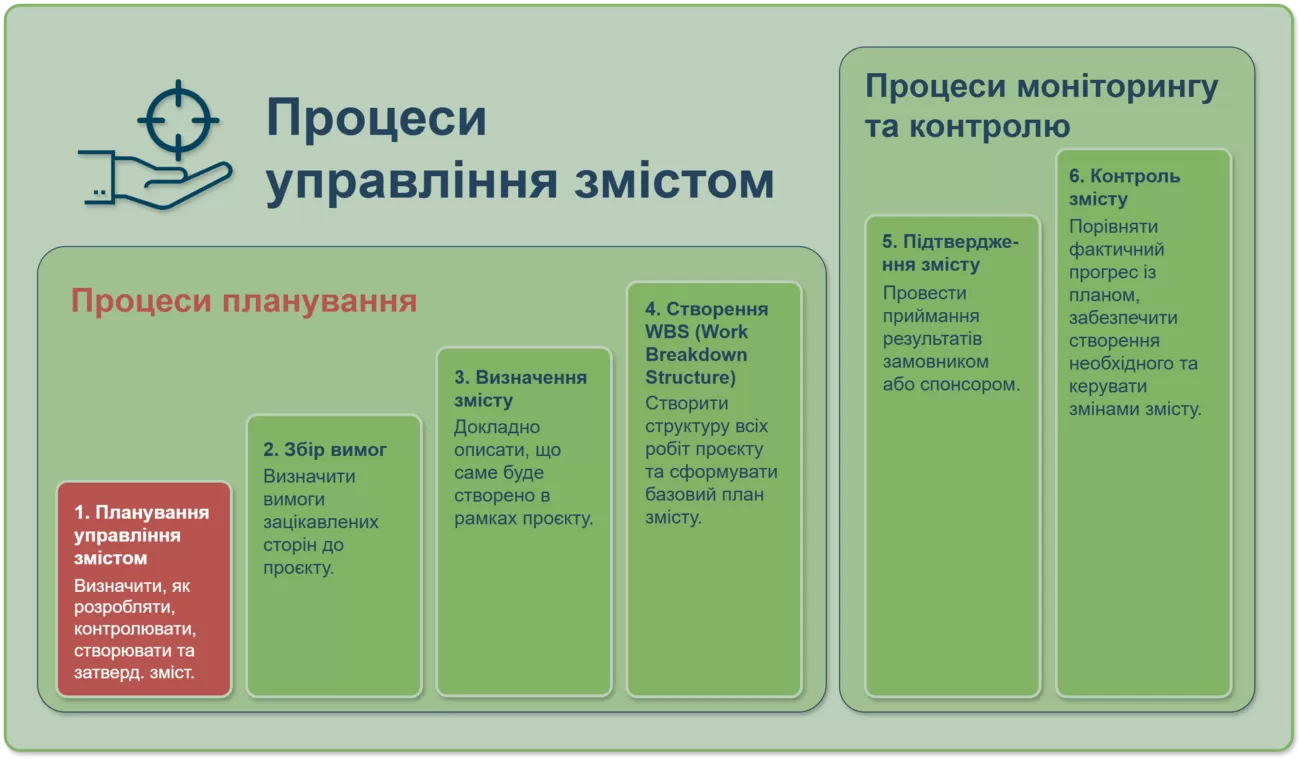 Процеси управління змістом

Процеси планування

1. Планування управління змістом
Визначити, як розробляти, контролювати, створювати та затверд. зміст.

2. Збір вимог
Визначити вимоги зацікавлених сторін до проєкту.

3. Визначення змісту
Докладно описати, що саме буде створено в рамках проєкту.

4. Створення WBS (Work Breakdown Structure)
Створити структуру всіх робіт проєкту та сформувати базовий план змісту.

Процеси моніторингу та контролю

5. Підтвердження змісту
Провести приймання результатів замовником або спонсором.

6. Контроль змісту
Порівняти фактичний прогрес із планом, забезпечити створення необхідного та керувати змінами змісту.